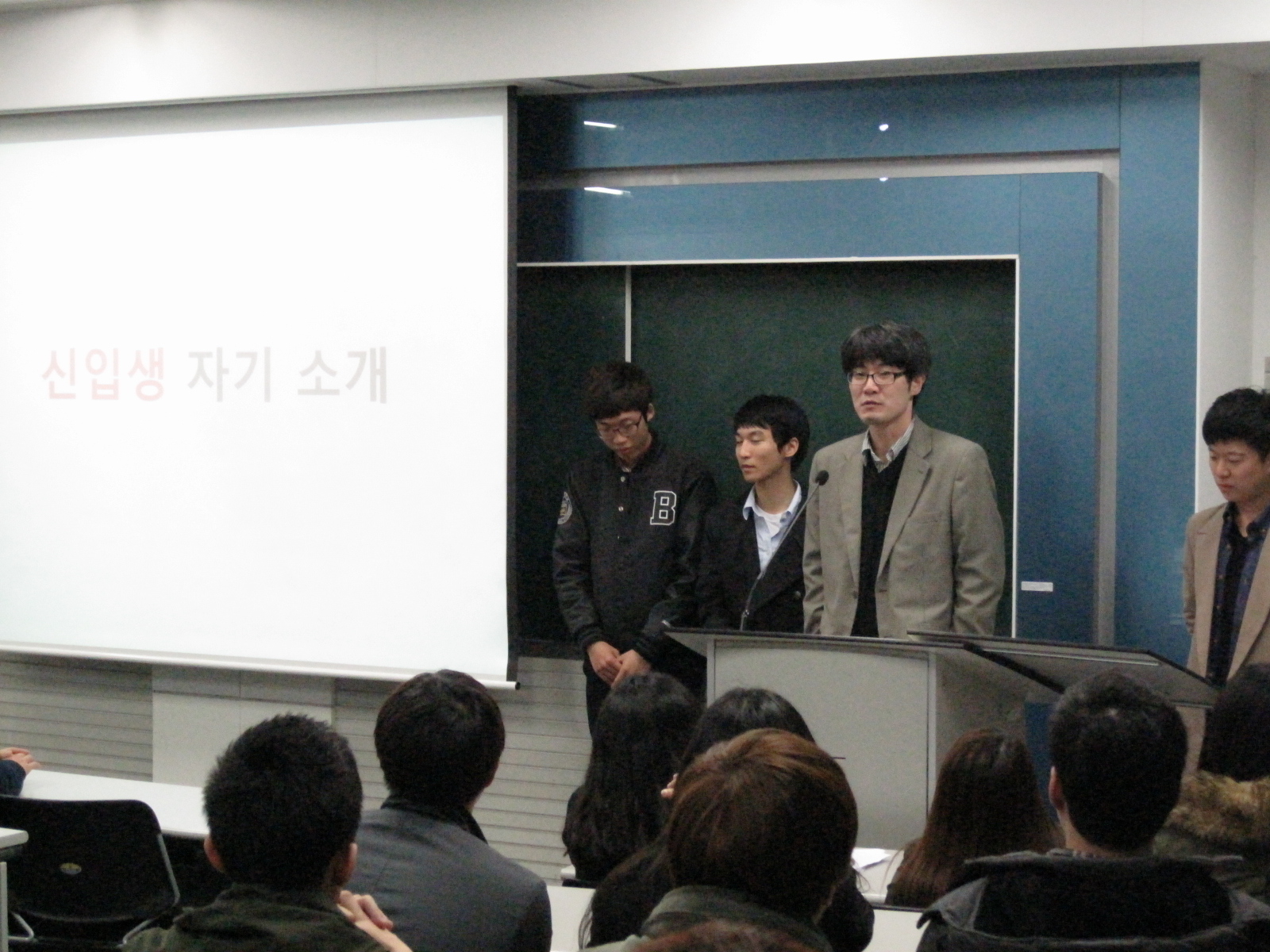 신입생 자기 소개

B